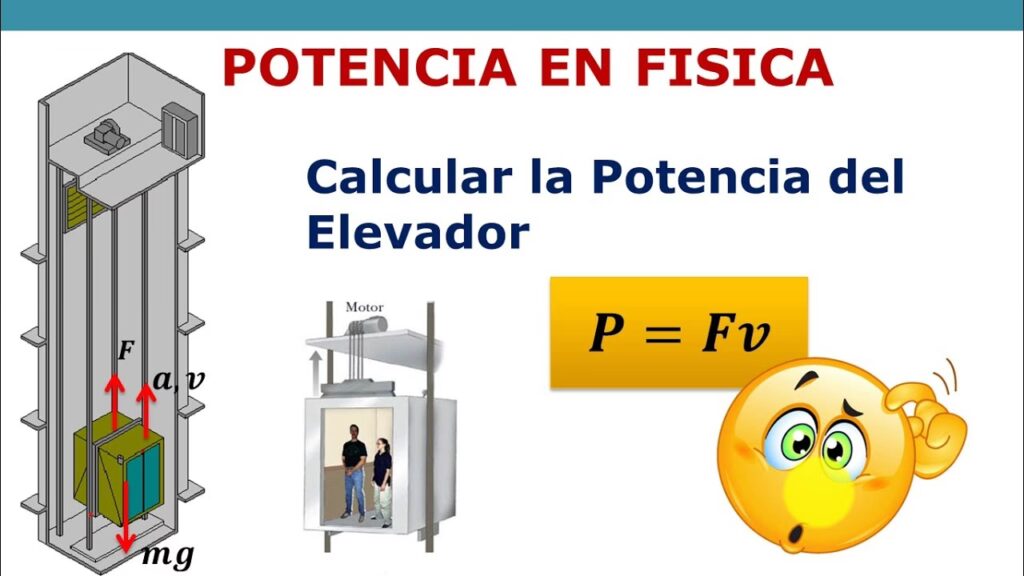 POTENCIA EN FISICA

Calcular la Potencia del Elevador

$F$

$a, v$

$mg$

Motor

$P = Fv$